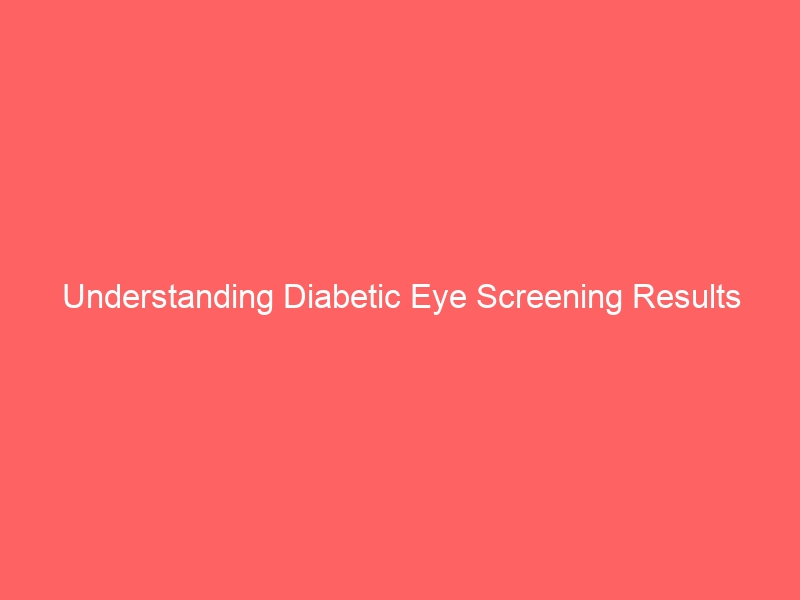 Understanding Diabetic Eye Screening Results